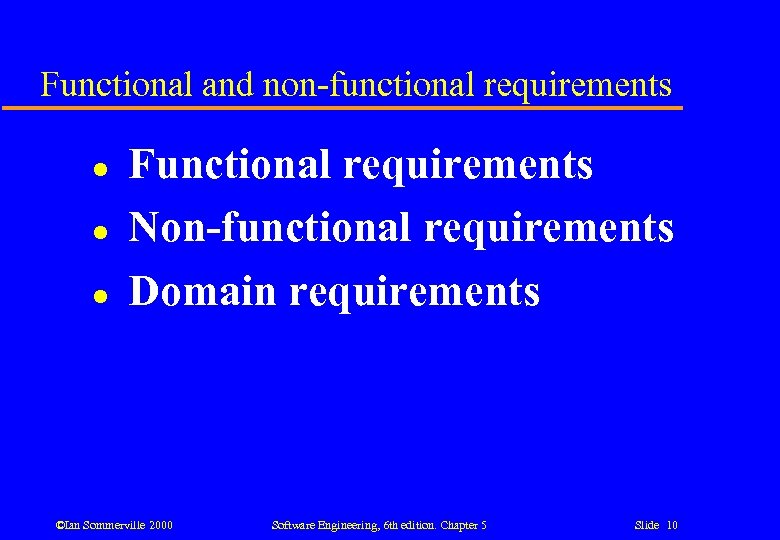 Functional and non-functional requirements

- Functional requirements
- Non-functional requirements
- Domain requirements

©Ian Sommerville 2000 Software Engineering, 6th edition. Chapter 5 Slide 10